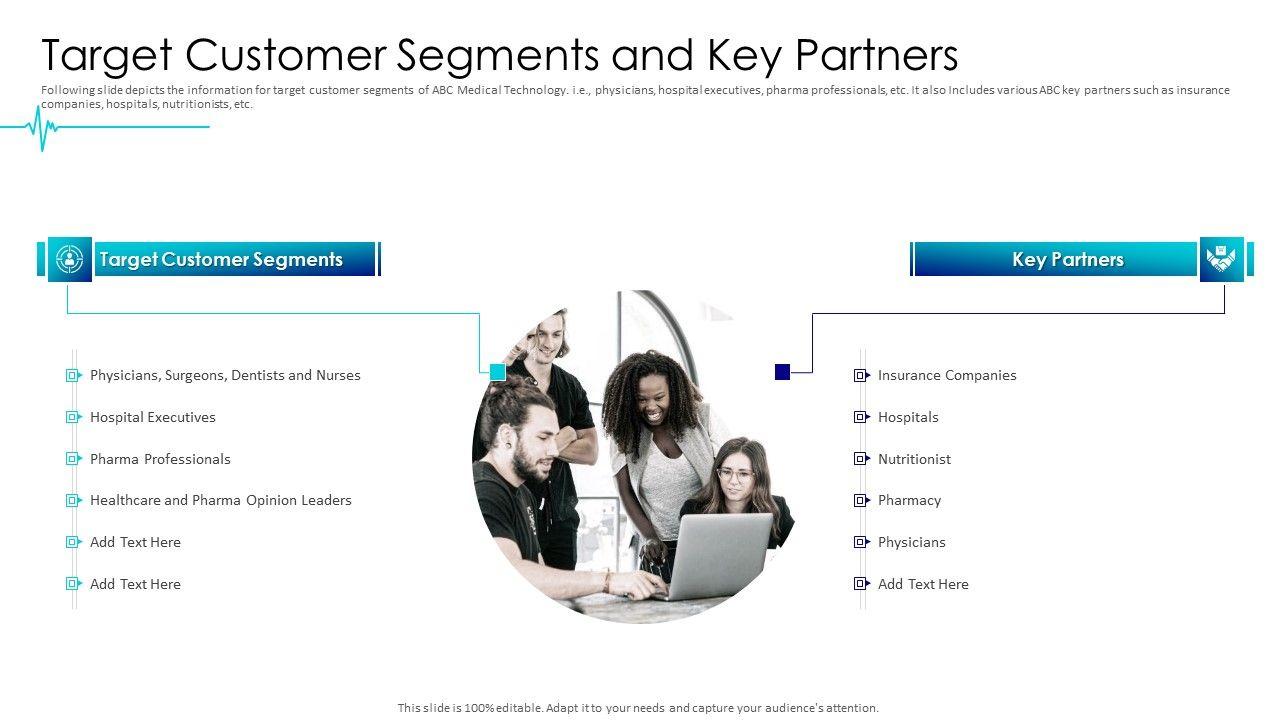 Target Customer Segments and Key Partners

Following slide depicts the information for target customer segments of ABC Medical Technology. i.e., physicians, hospital executives, pharma professionals, etc. It also Includes various ABC key partners such as insurance companies, hospitals, nutritionists, etc.

Target Customer Segments

Physicians, Surgeons, Dentists and Nurses
Hospital Executives
Pharma Professionals
Healthcare and Pharma Opinion Leaders
Add Text Here
Add Text Here

Key Partners

Insurance Companies
Hospitals
Nutritionist
Pharmacy
Physicians
Add Text Here

This slide is 100% editable. Adapt it to your needs and capture your audience's attention.